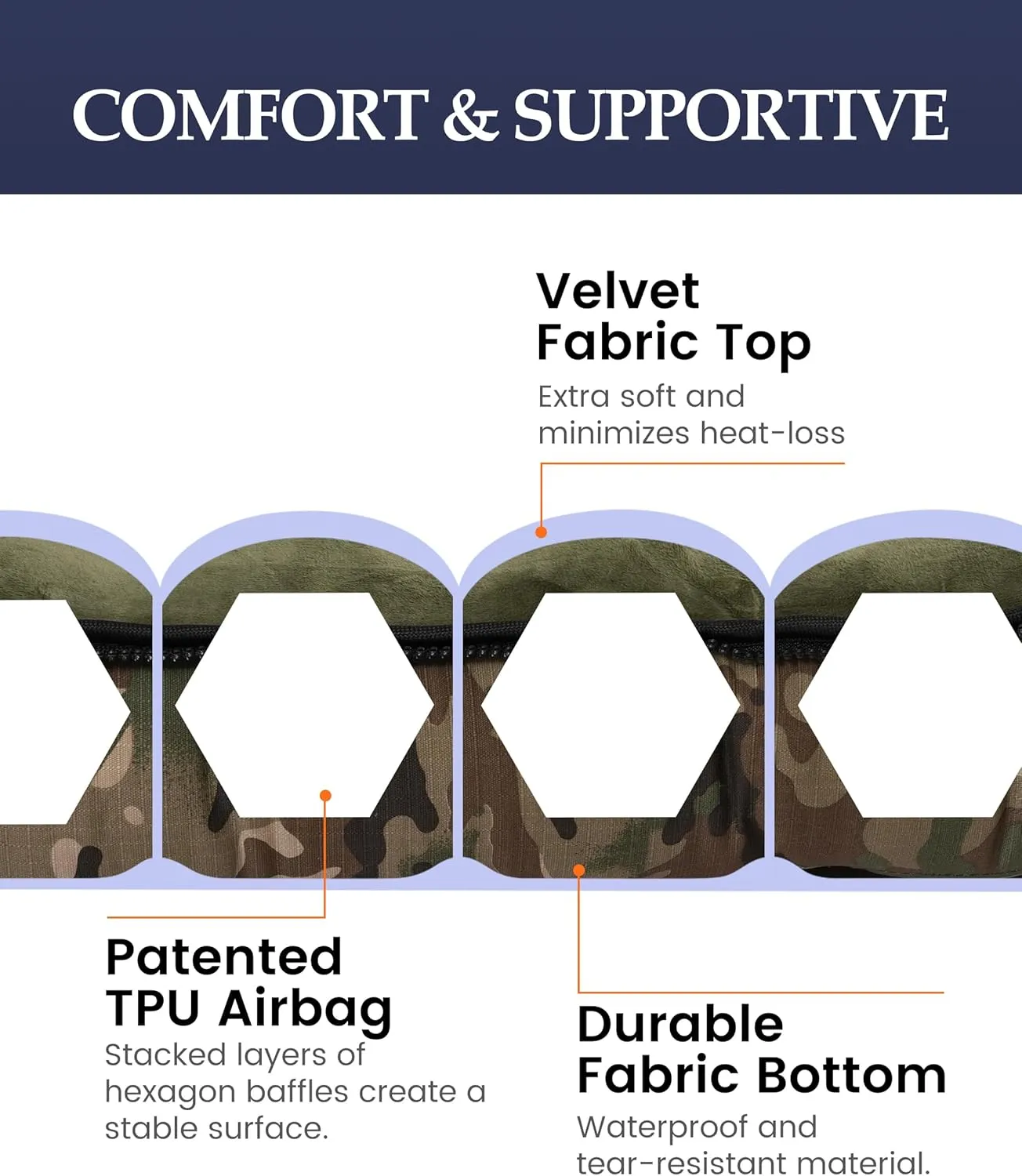 COMFORT & SUPPORTIVE

Velvet Fabric Top
Extra soft and minimizes heat-loss

Patented TPU Airbag
Stacked layers of hexagon baffles create a stable surface.

Durable Fabric Bottom
Waterproof and tear-resistant material.